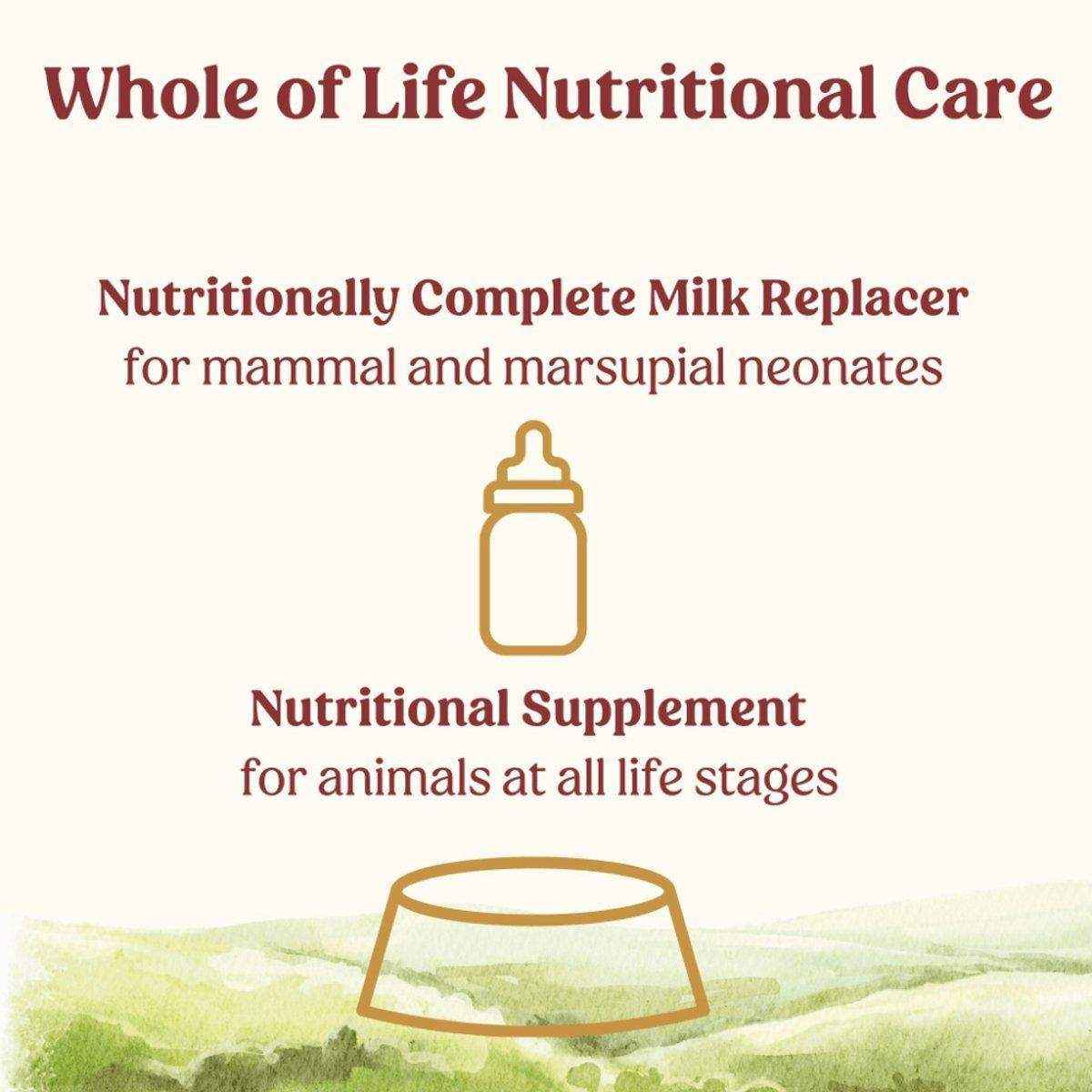 Whole of Life Nutritional Care

Nutritionally Complete Milk Replacer
for mammal and marsupial neonates

Nutritional Supplement
for animals at all life stages